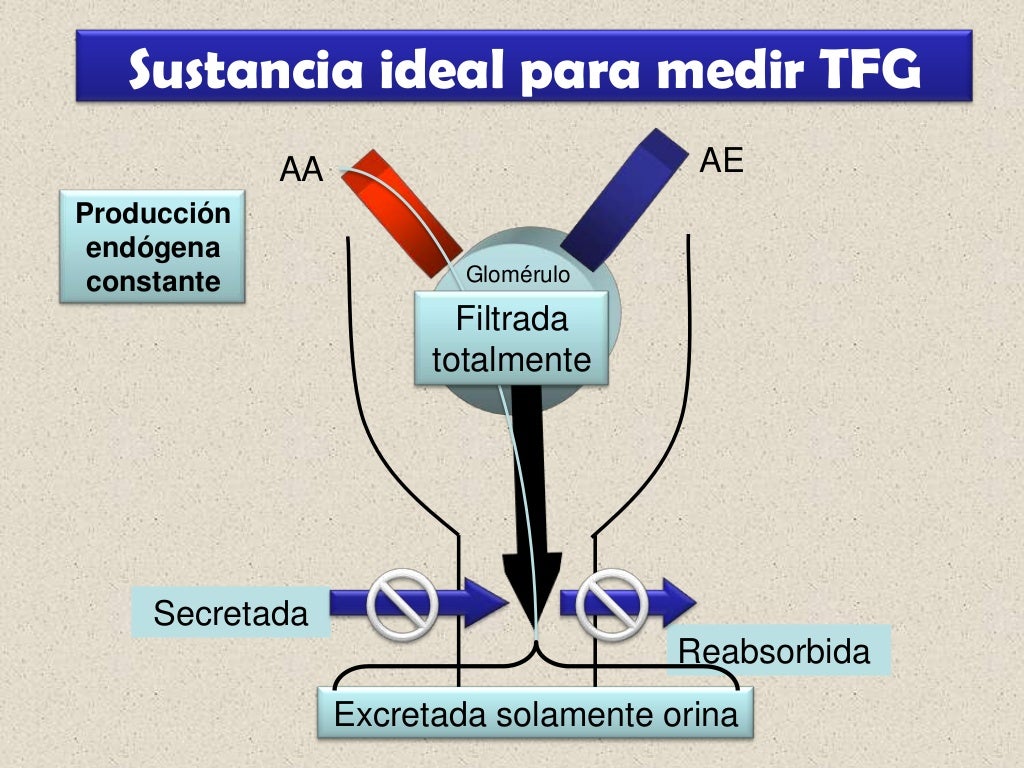 Sustancia ideal para medir TFG

AA

AE

Producción endógena constante

Glomérulo

Filtrada totalmente

Secretada

Reabsorbida

Excretada solamente orina